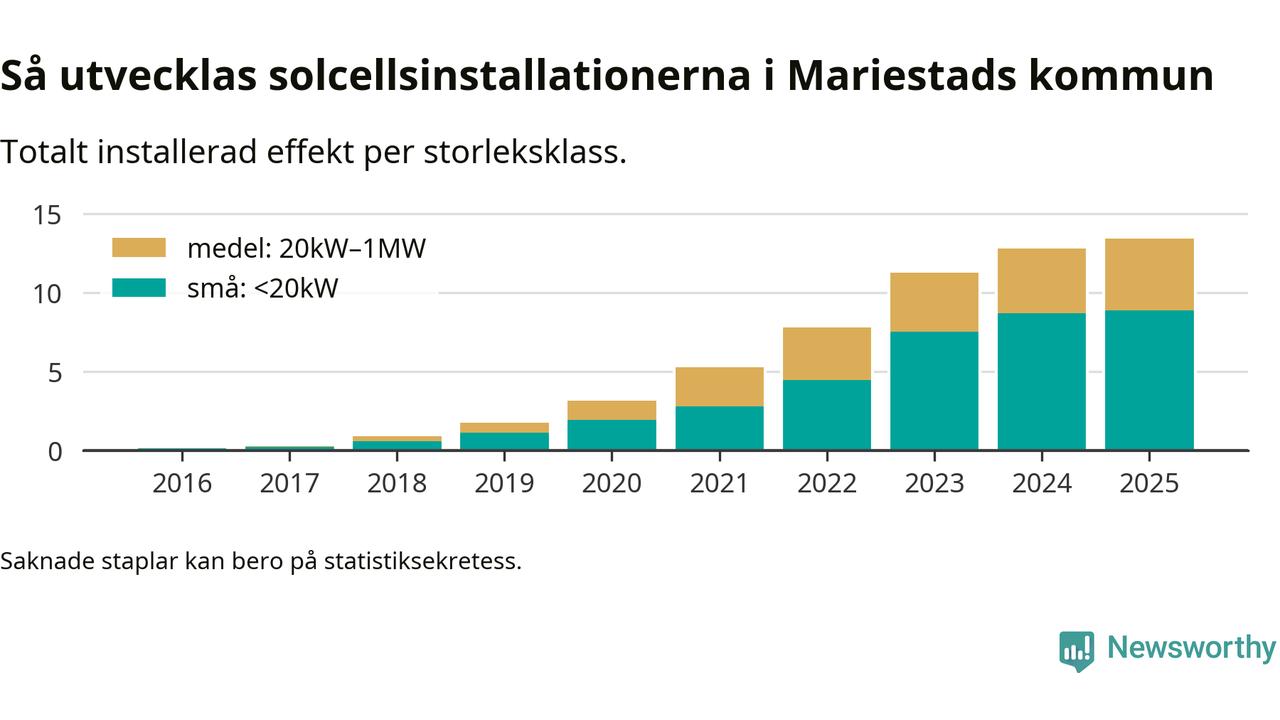 Så utvecklas solcellsinstallationerna i Mariestads kommun

Totalt installerad effekt per storleksklass.

15
10
5
0

medel: 20kW–1MW
små: <20kW

2016
2017
2018
2019
2020
2021
2022
2023
2024
2025

Saknade staplar kan bero på statistiksekretess.

Newsworthy